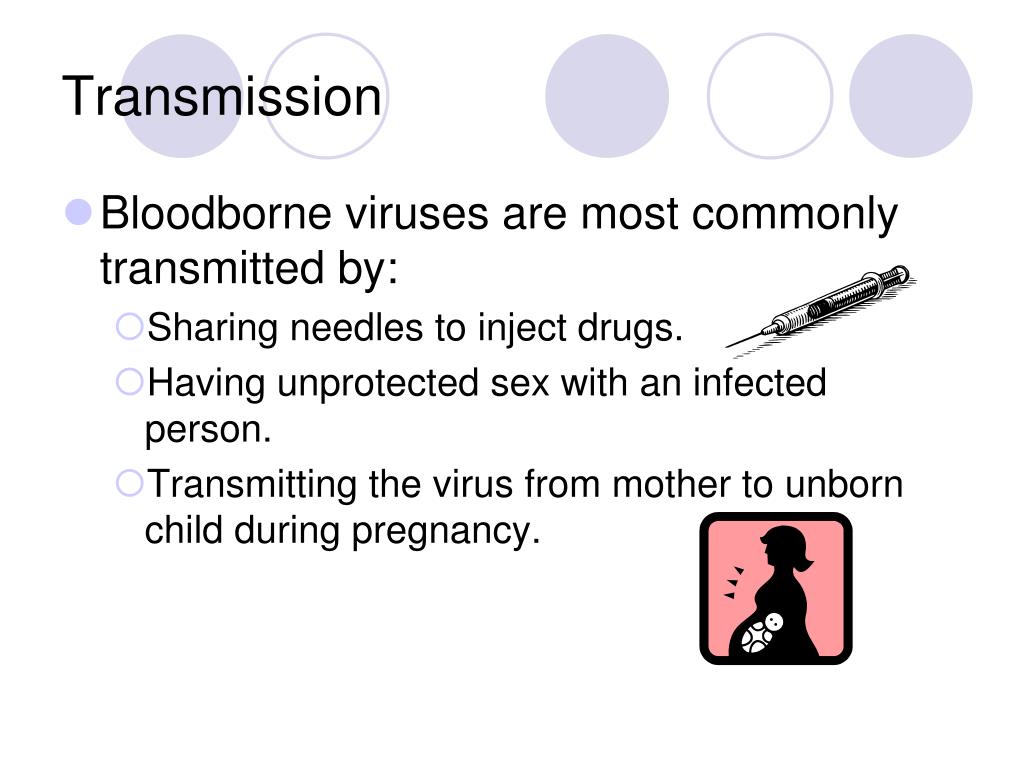 Transmission

Bloodborne viruses are most commonly transmitted by:

Sharing needles to inject drugs.

Having unprotected sex with an infected person.

Transmitting the virus from mother to unborn child during pregnancy.